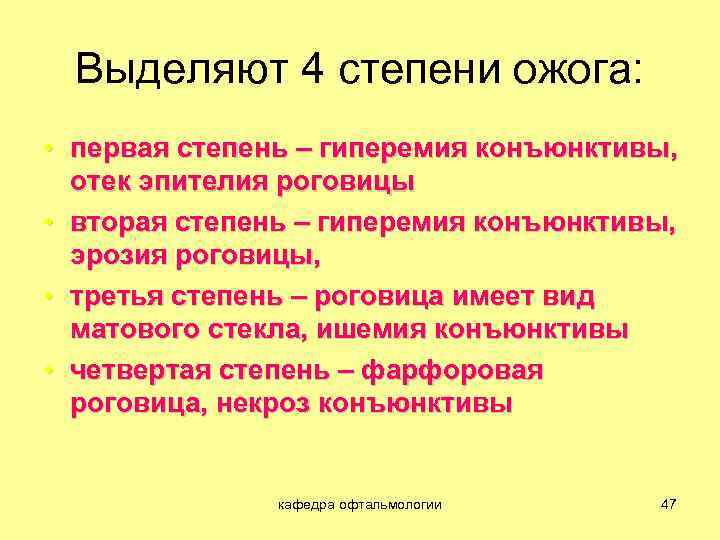 Выделяют 4 степени ожога:

• первая степень – гиперемия конъюнктивы, отек эпителия роговицы
• вторая степень – гиперемия конъюнктивы, эрозия роговицы,
• третья степень – роговица имеет вид матового стекла, ишемия конъюнктивы
• четвертая степень – фарфоровая роговица, некроз конъюнктивы

кафедра офтальмологии

47